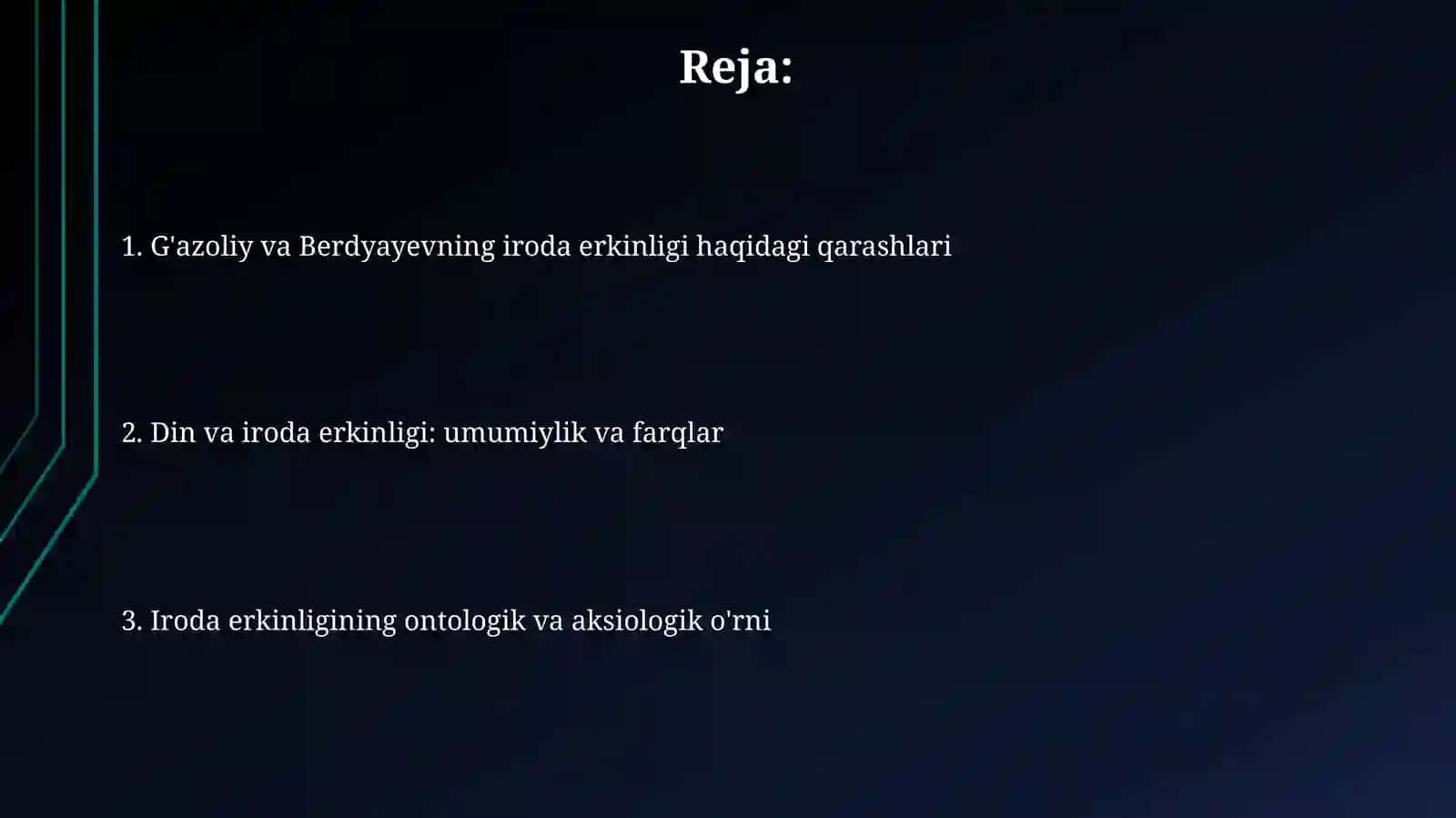 Reja:

1. G'azoliy va Berdyayevning iroda erkinligi haqidagi qarashlari

2. Din va iroda erkinligi: umumiylik va farqlar

3. Iroda erkinligining ontologik va aksiologik o'rni